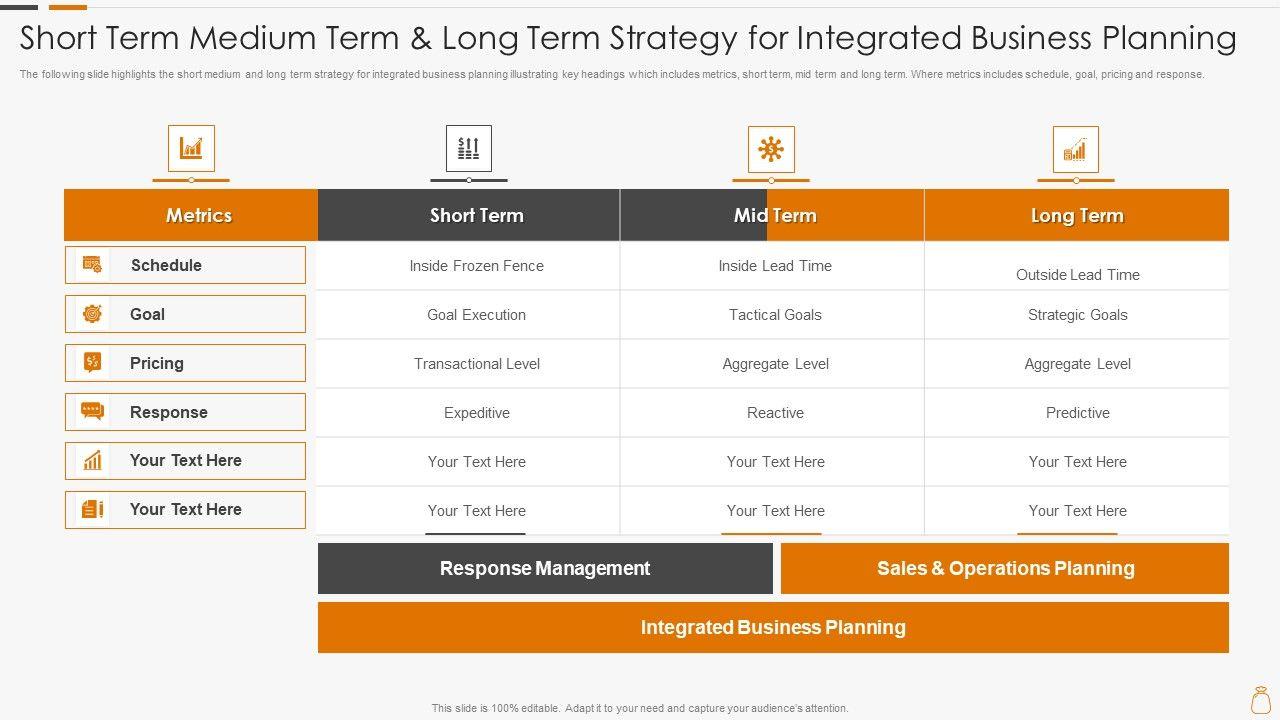 Short Term Medium Term & Long Term Strategy for Integrated Business Planning

The following slide highlights the short medium and long term strategy for integrated business planning illustrating key headings which includes metrics, short term, mid term and long term. Where metrics includes schedule, goal, pricing and response.

| Metrics | Short Term | Mid Term | Long Term |
|---|---|---|---|
| Schedule | Inside Frozen Fence | Inside Lead Time | Outside Lead Time |
| Goal | Goal Execution | Tactical Goals | Strategic Goals |
| Pricing | Transactional Level | Aggregate Level | Aggregate Level |
| Response | Expeditive | Reactive | Predictive |
| Your Text Here | Your Text Here | Your Text Here | Your Text Here |
| Your Text Here | Your Text Here | Your Text Here | Your Text Here |

Response Management

Sales & Operations Planning

Integrated Business Planning

This slide is 100% editable. Adapt it to your need and capture your audience's attention.